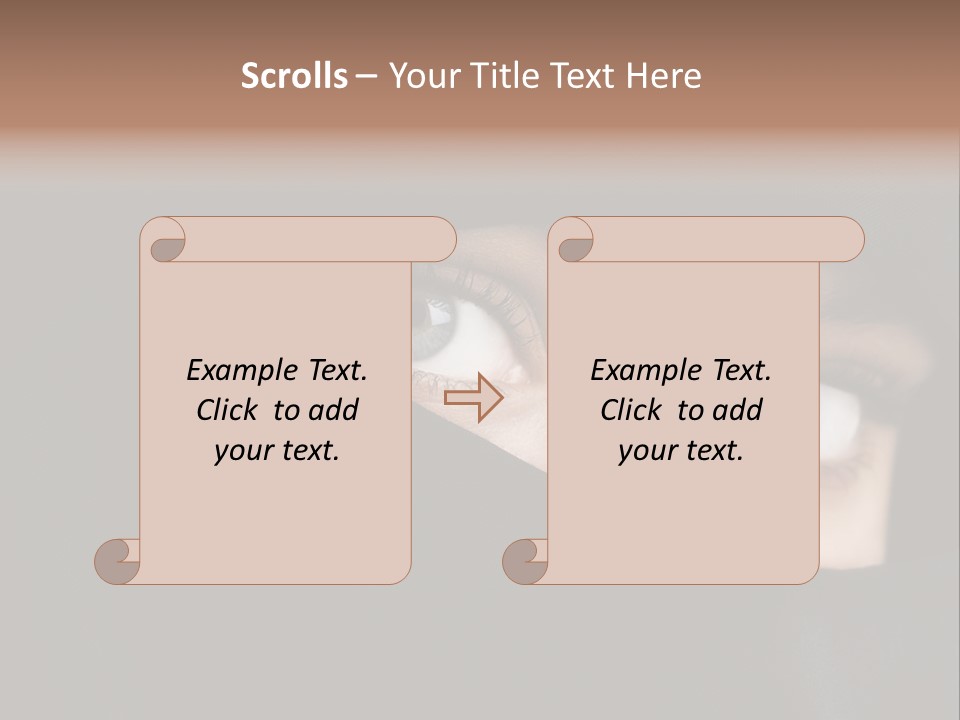 Scrolls – Your Title Text Here

Example Text. Click to add your text.

Example Text. Click to add your text.